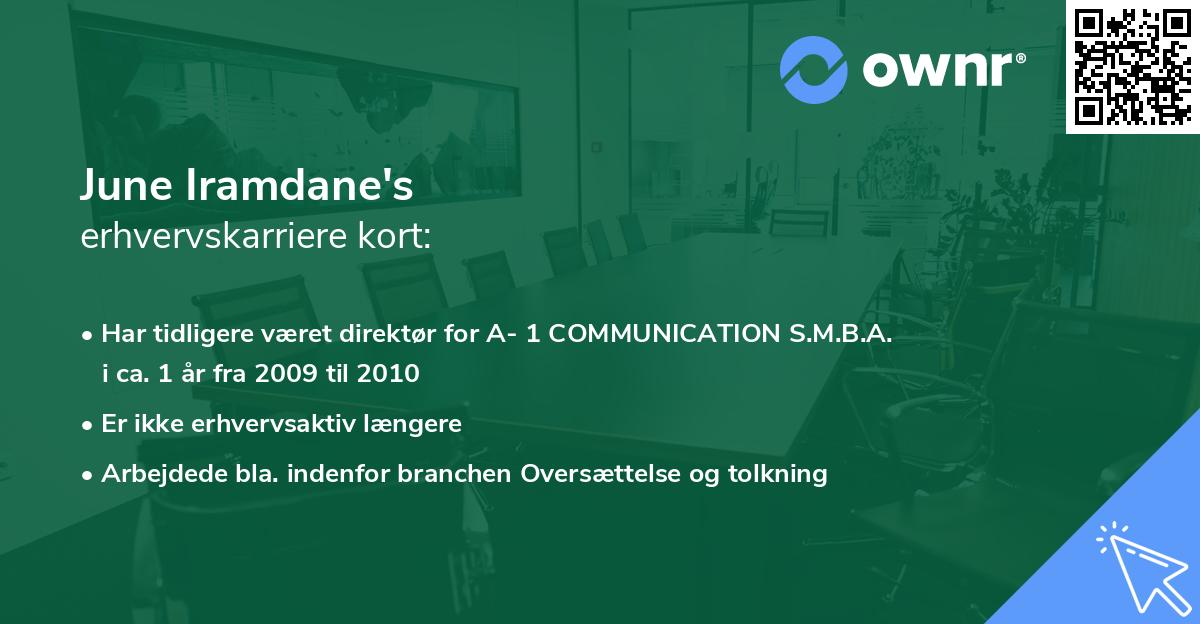 ownr®

June Iramdane's
erhvervskarriere kort:

• Har tidligere været direktør for A- 1 COMMUNICATION S.M.B.A. i ca. 1 år fra 2009 til 2010
• Er ikke erhvervsaktiv længere
• Arbejdede bla. indenfor branchen Oversættelse og tolkning